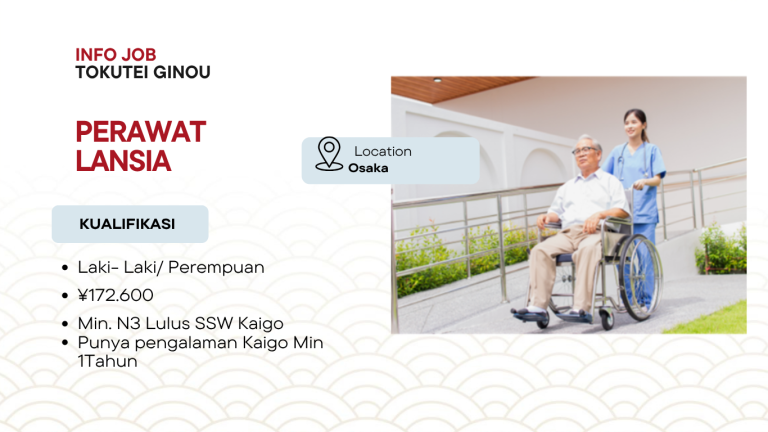 INFO JOB
TOKUTEI GINOU

PERAWAT LANSIA

Location
Osaka

KUALIFIKASI

- Laki- Laki/ Perempuan
- ¥172.600
- Min. N3 Lulus SSW Kaigo
- Punya pengalaman Kaigo Min 1Tahun